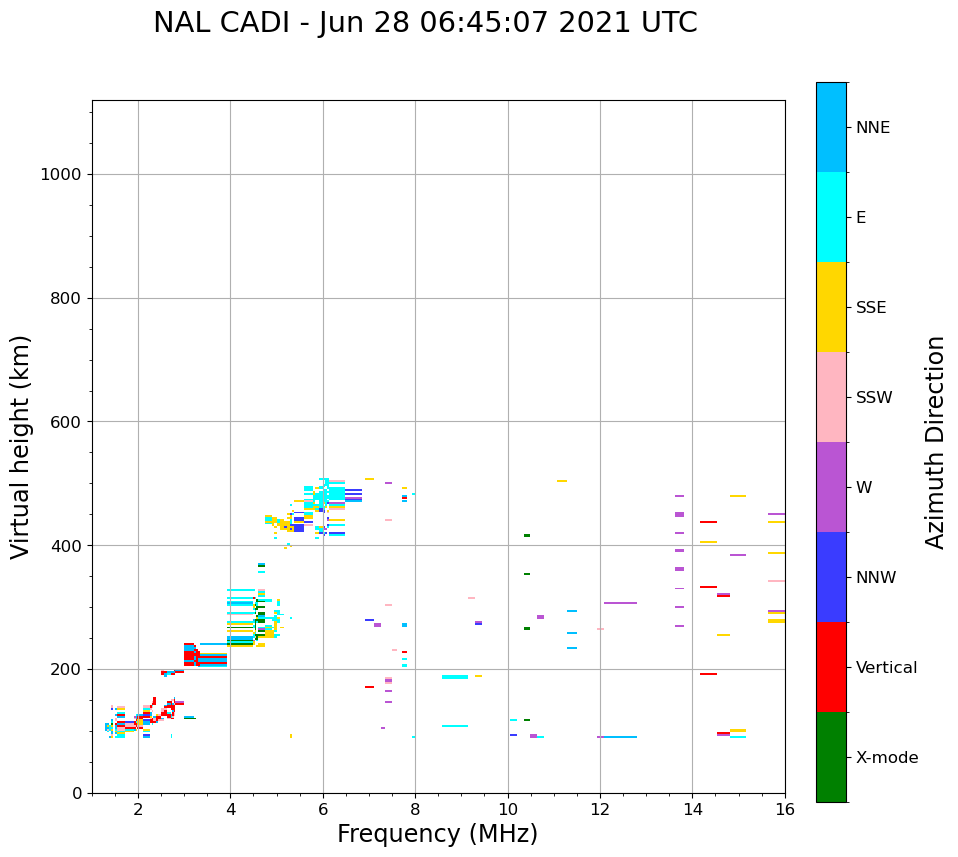 NAL CADI - Jun 28 06:45:07 2021 UTC

Virtual height (km)

1000
800
600
400
200
0

2
4
6
8
10
12
14
16

Frequency (MHz)

NNE
E
SSE
SSW
W
NNW
Vertical
X-mode

Azimuth Direction